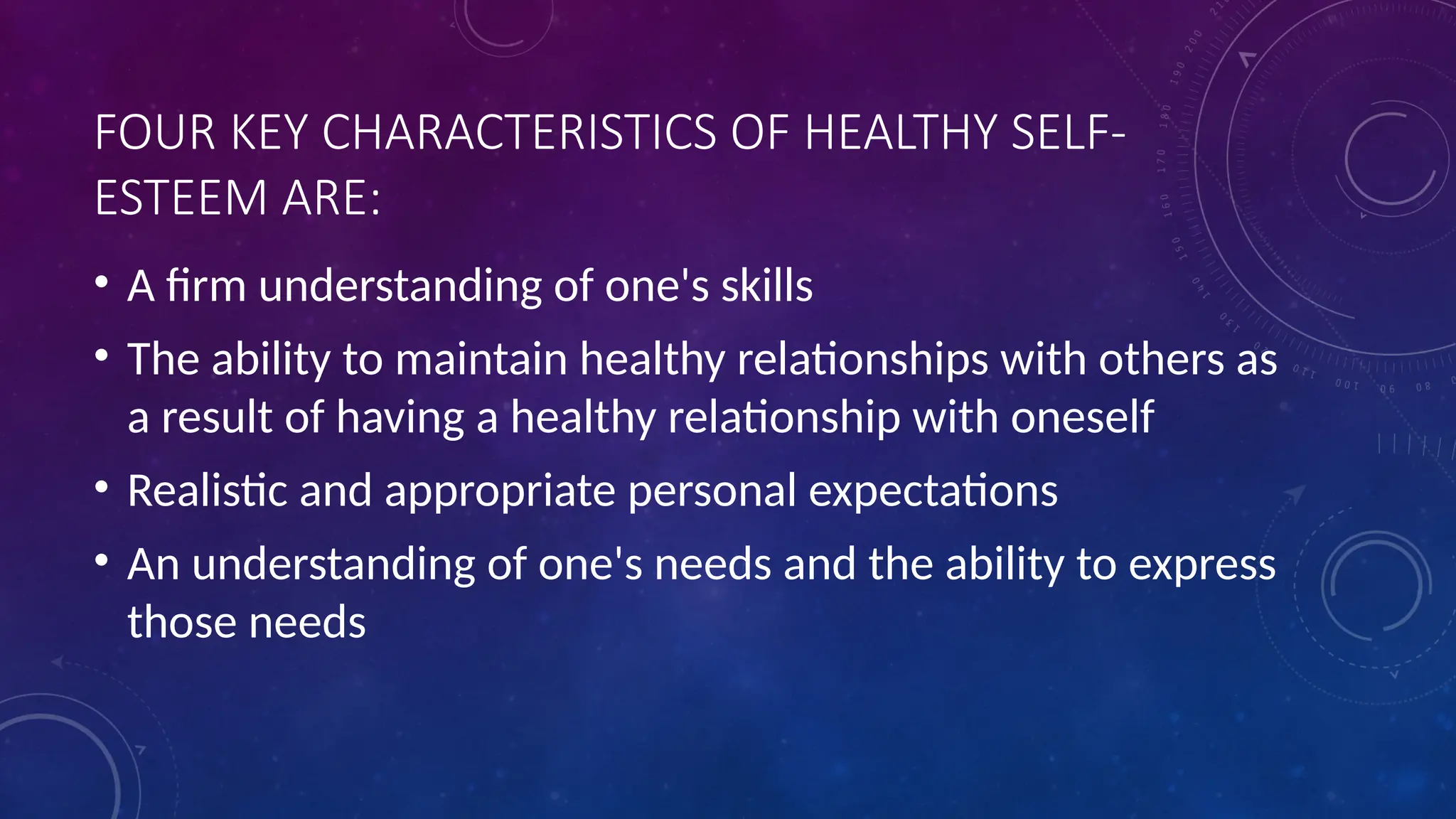 FOUR KEY CHARACTERISTICS OF HEALTHY SELF-ESTEEM ARE:

• A firm understanding of one's skills
• The ability to maintain healthy relationships with others as a result of having a healthy relationship with oneself
• Realistic and appropriate personal expectations
• An understanding of one's needs and the ability to express those needs